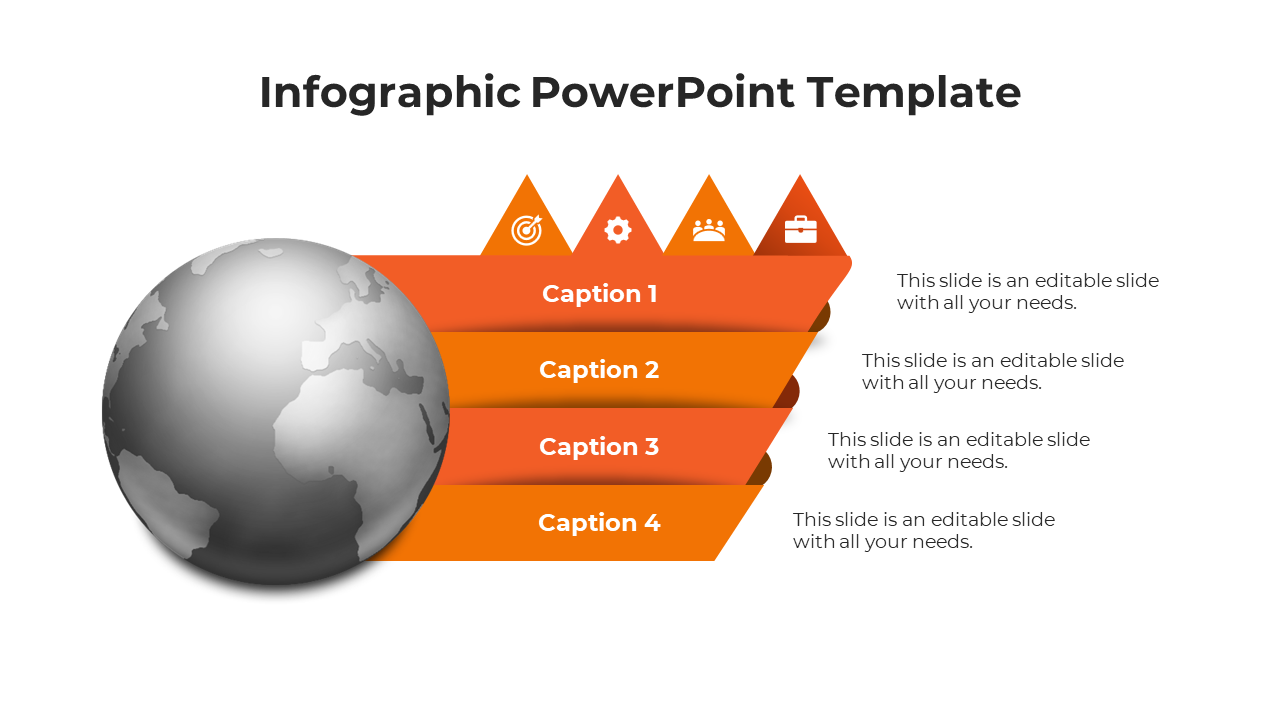 Infographic PowerPoint Template

Caption 1

This slide is an editable slide with all your needs.

Caption 2

This slide is an editable slide with all your needs.

Caption 3

This slide is an editable slide with all your needs.

Caption 4

This slide is an editable slide with all your needs.